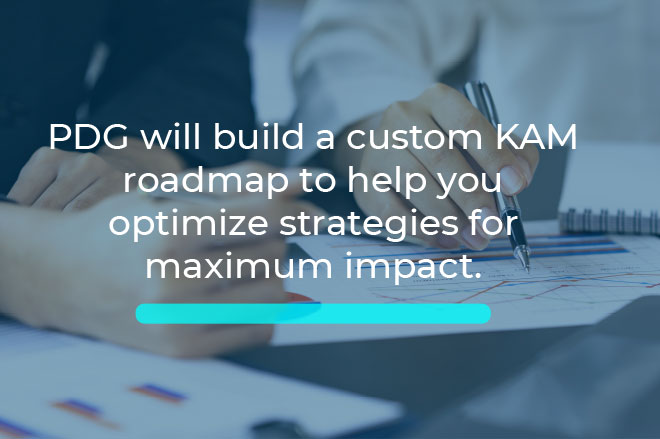 PDG will build a custom KAM roadmap to help you optimize strategies for maximum impact.